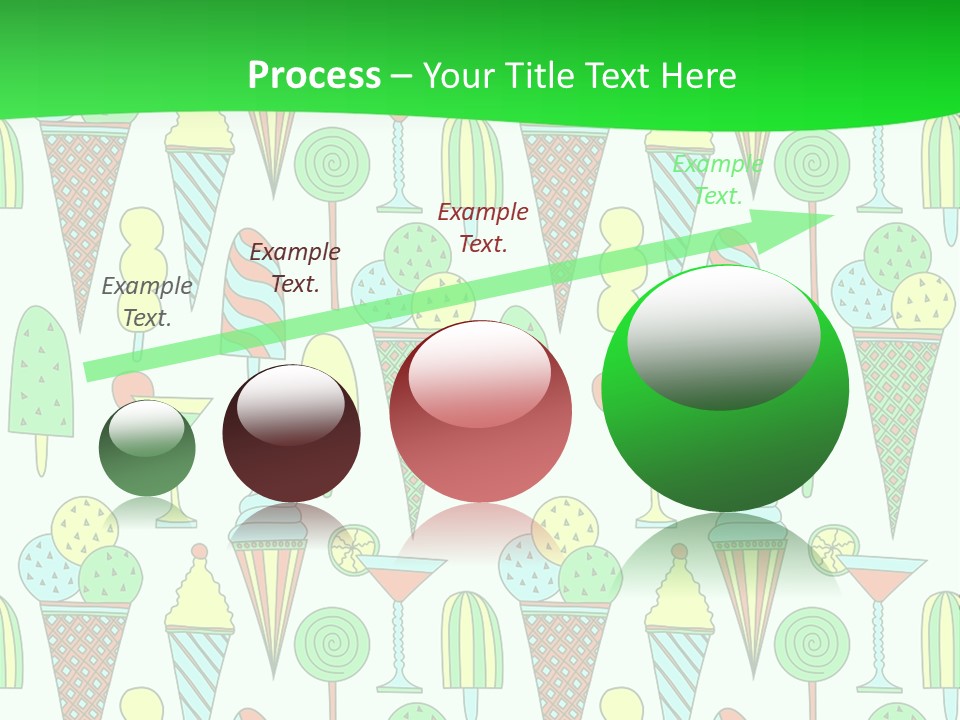 Process – Your Title Text Here

Example Text.

Example Text.

Example Text.

Example Text.